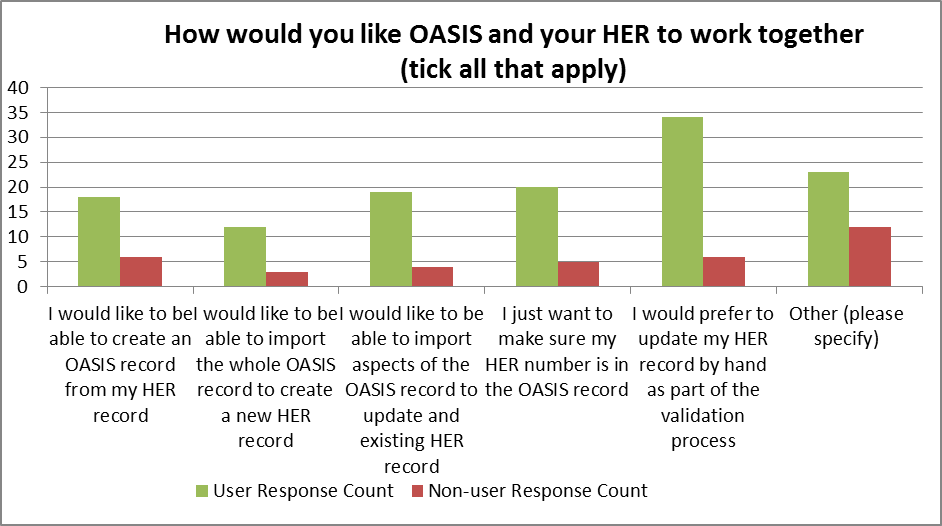 How would you like OASIS and your HER to work together (tick all that apply)

40
35
30
25
20
15
10
5
0

I would like to be able to create an OASIS record from my HER record

I would like to be able to import the whole OASIS record to create a new HER record

I would like to be able to import aspects of the OASIS record to update and existing HER record

I just want to make sure my HER number is in the OASIS record

I would prefer to update my HER record by hand as part of the validation process

Other (please specify)

User Response Count
Non-user Response Count